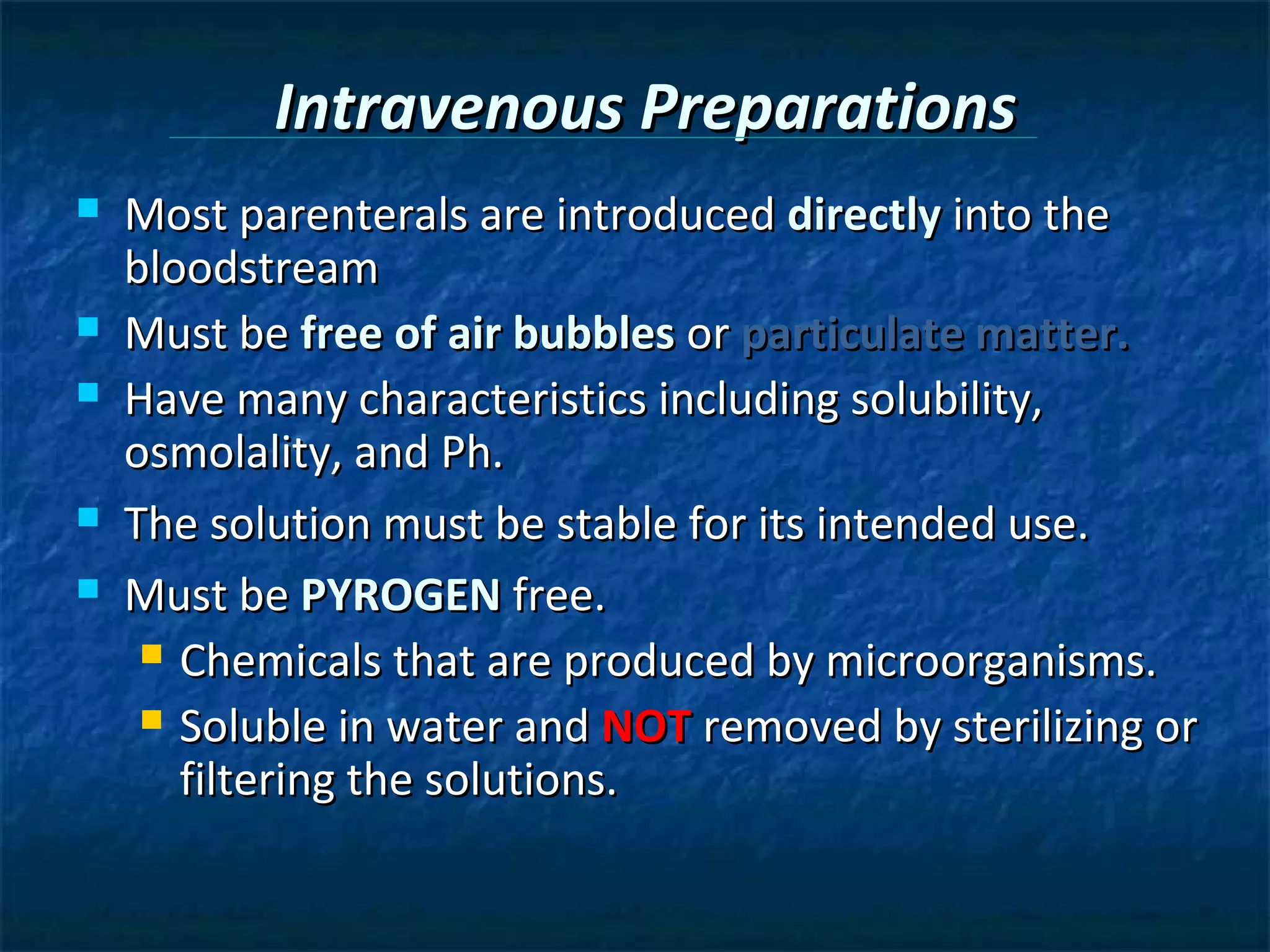 Intravenous Preparations

Most parenterals are introduced directly into the bloodstream

Must be free of air bubbles or particulate matter.

Have many characteristics including solubility, osmolality, and Ph.

The solution must be stable for its intended use.

Must be PYROGEN free.

Chemicals that are produced by microorganisms.

Soluble in water and NOT removed by sterilizing or filtering the solutions.